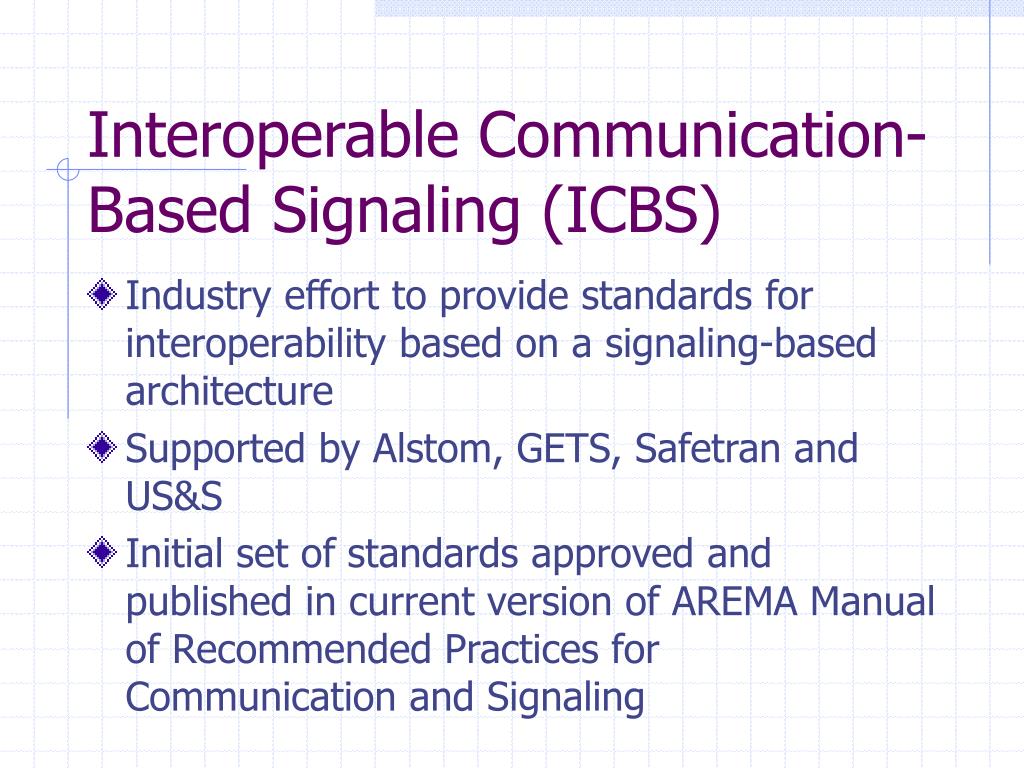 Interoperable Communication-Based Signaling (ICBS)

Industry effort to provide standards for interoperability based on a signaling-based architecture

Supported by Alstom, GETS, Safetran and US&S

Initial set of standards approved and published in current version of AREMA Manual of Recommended Practices for Communication and Signaling